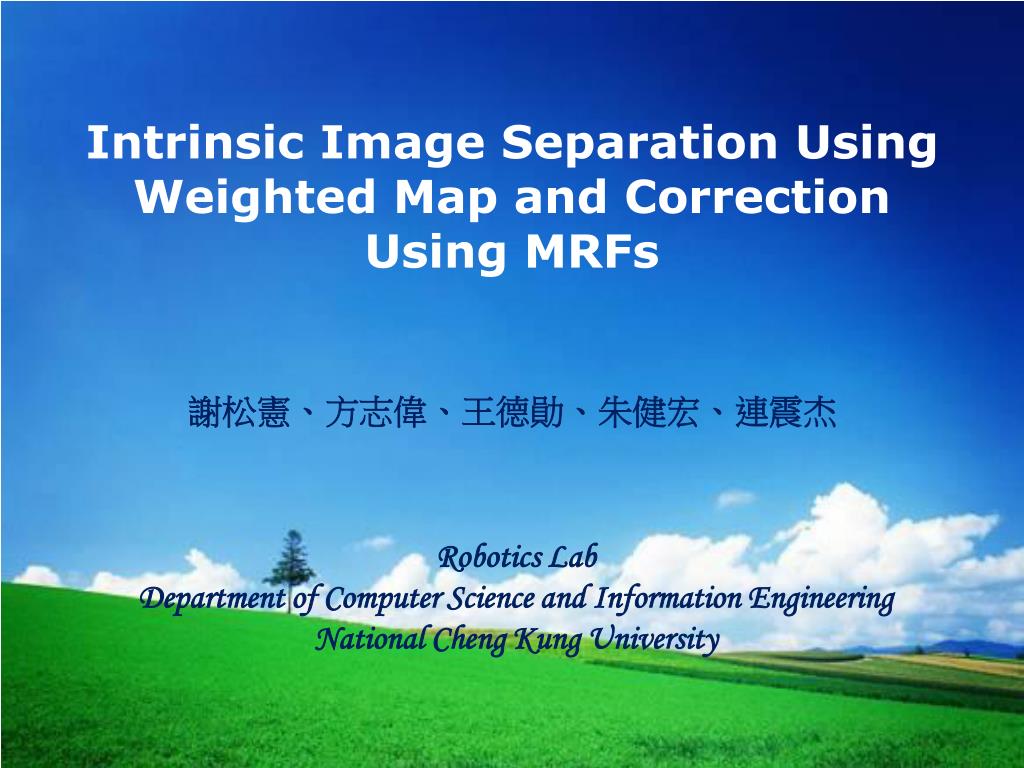 Intrinsic Image Separation Using Weighted Map and Correction Using MRFs

謝松憲、方志偉、王德勛、朱健宏、連震杰

Robotics Lab
Department of Computer Science and Information Engineering
National Cheng Kung University